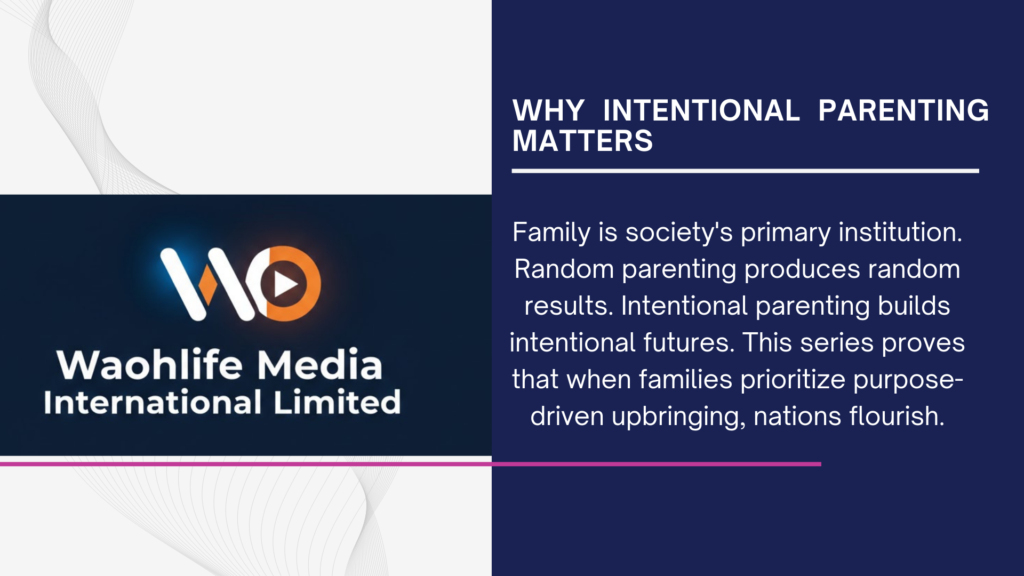 Waohlife Media International Limited

WHY INTENTIONAL PARENTING MATTERS

Family is society's primary institution. Random parenting produces random results. Intentional parenting builds intentional futures. This series proves that when families prioritize purpose-driven upbringing, nations flourish.